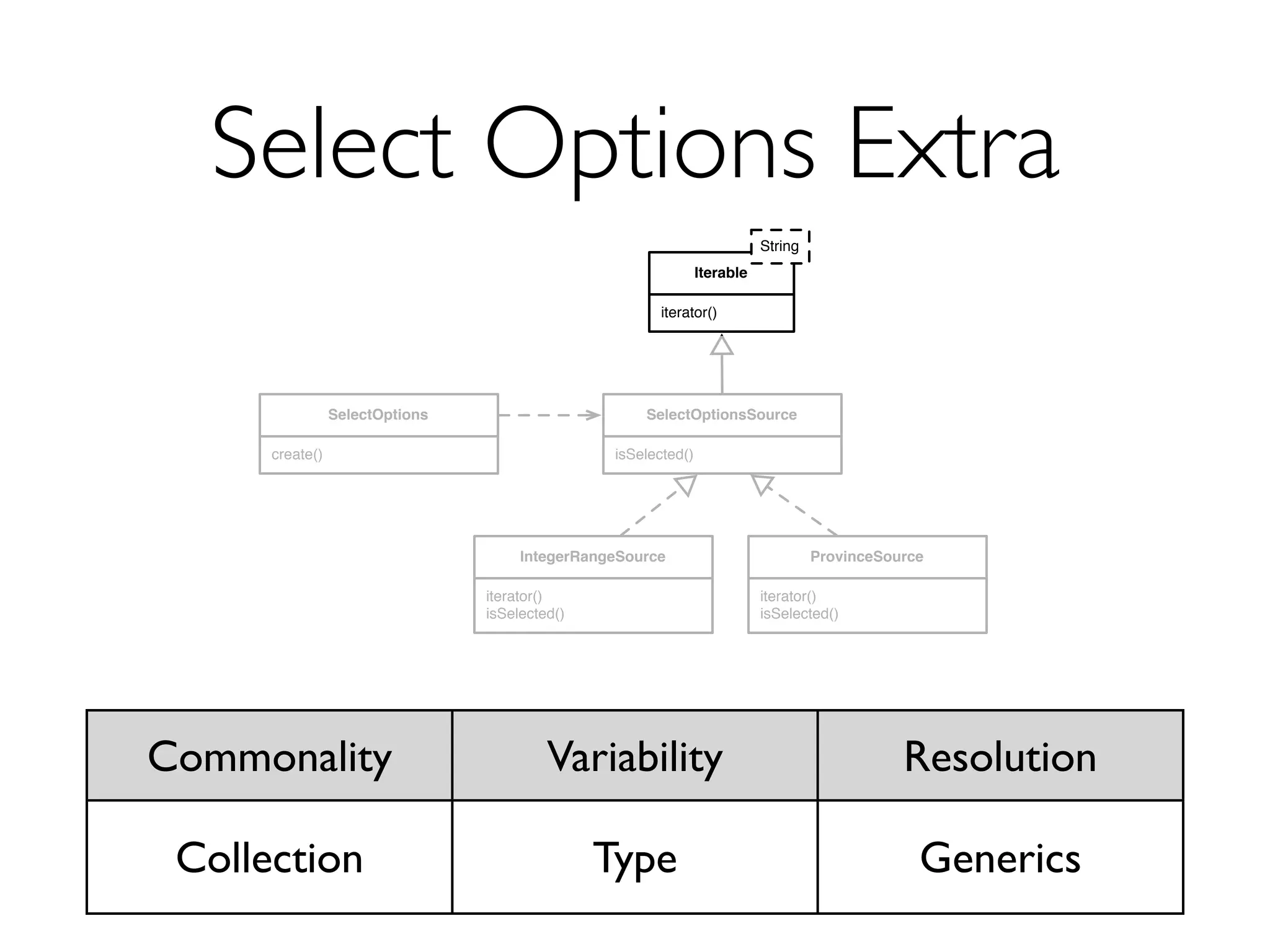 Select Options Extra

String

Iterable

iterator()

SelectOptions

create()

SelectOptionsSource

isSelected()

IntegerRangeSource

iterator()
isSelected()

ProvinceSource

iterator()
isSelected()

| Commonality | Variability | Resolution |
|---|---|---|
| Collection | Type | Generics |